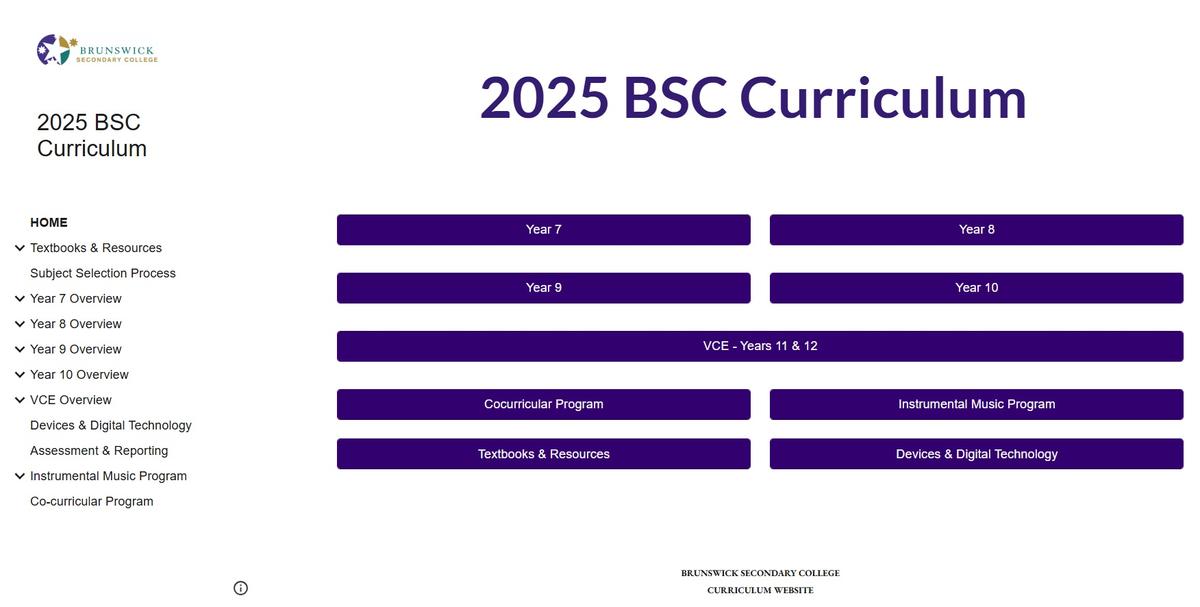 BRUNSWICK
SECONDARY COLLEGE

2025 BSC Curriculum

HOME
Textbooks & Resources
Subject Selection Process
Year 7 Overview
Year 8 Overview
Year 9 Overview
Year 10 Overview
VCE Overview
Devices & Digital Technology
Assessment & Reporting
Instrumental Music Program
Co-curricular Program

2025 BSC Curriculum

Year 7

Year 8

Year 9

Year 10

VCE - Years 11 & 12

Cocurricular Program

Instrumental Music Program

Textbooks & Resources

Devices & Digital Technology

BRUNSWICK SECONDARY COLLEGE
CURRICULUM WEBSITE